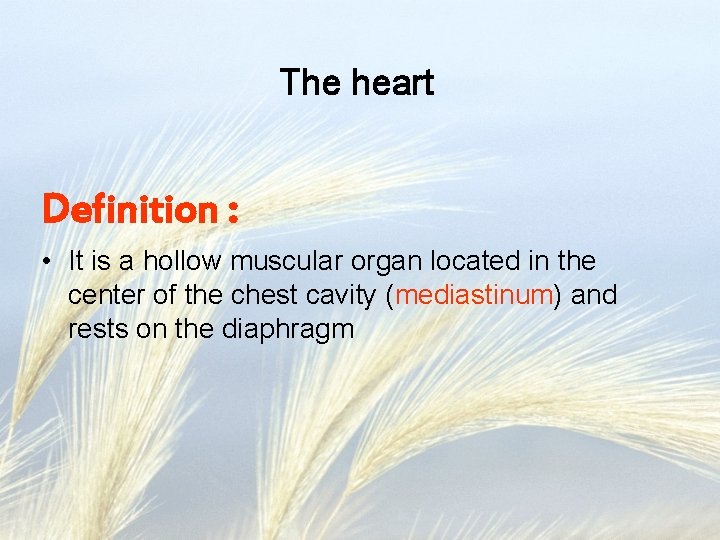 The heart

Definition :

• It is a hollow muscular organ located in the center of the chest cavity (mediastinum) and rests on the diaphragm